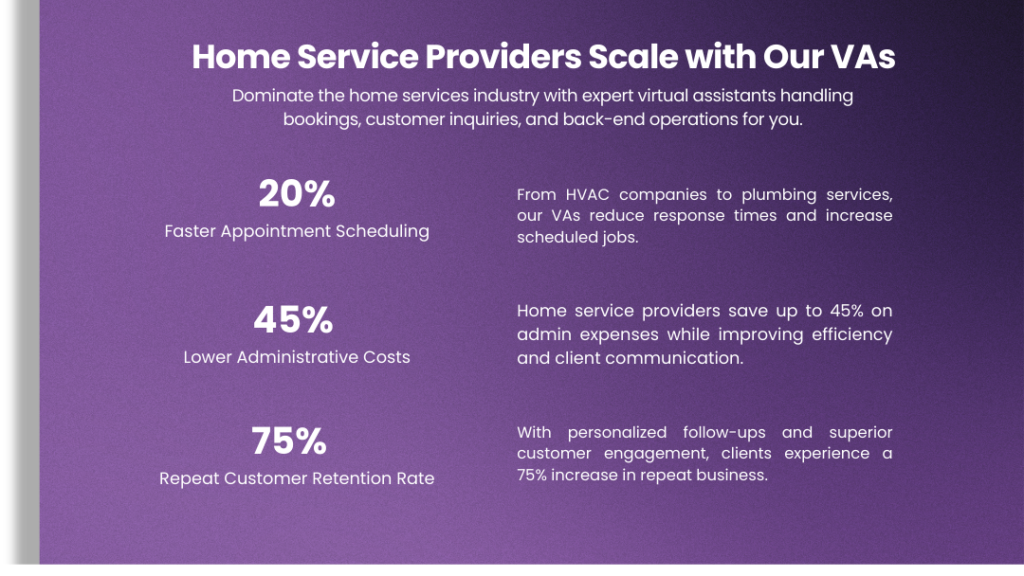 Home Service Providers Scale with Our VAs

Dominate the home services industry with expert virtual assistants handling bookings, customer inquiries, and back-end operations for you.

20%
Faster Appointment Scheduling

From HVAC companies to plumbing services, our VAs reduce response times and increase scheduled jobs.

45%
Lower Administrative Costs

Home service providers save up to 45% on admin expenses while improving efficiency and client communication.

75%
Repeat Customer Retention Rate

With personalized follow-ups and superior customer engagement, clients experience a 75% increase in repeat business.